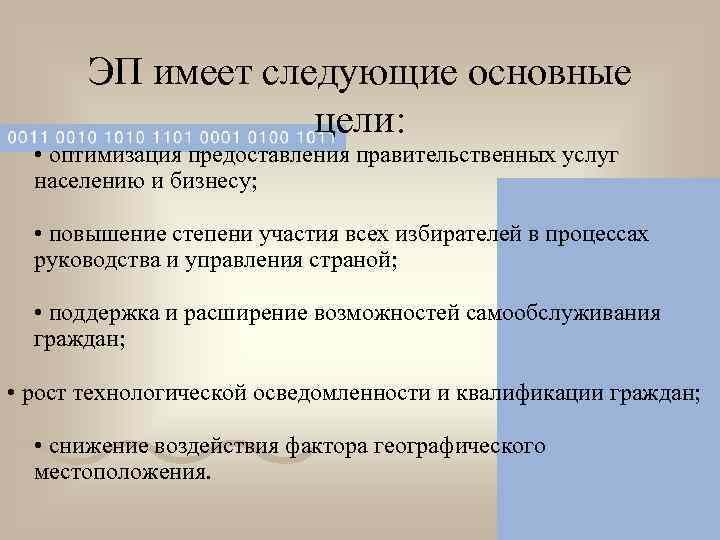 ЭП имеет следующие основные цели:

0011 0010 1010 1101 0001 0100 1011

• оптимизация предоставления правительственных услуг населению и бизнесу;

• повышение степени участия всех избирателей в процессах руководства и управления страной;

• поддержка и расширение возможностей самообслуживания граждан;

• рост технологической осведомленности и квалификации граждан;

• снижение воздействия фактора географического местоположения.